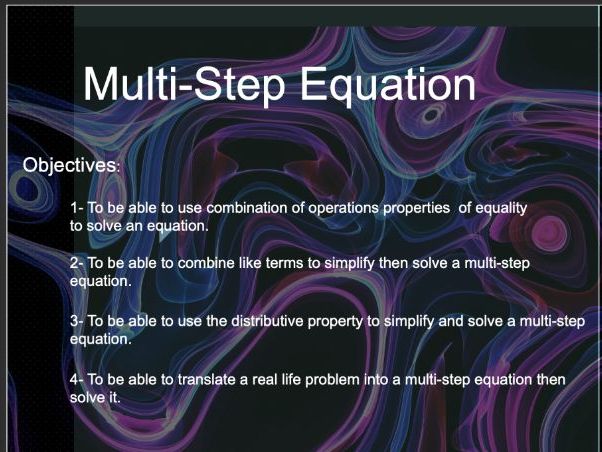 Multi-Step Equation

Objectives:

1- To be able to use combination of operations properties of equality to solve an equation.

2- To be able to combine like terms to simplify then solve a multi-step equation.

3- To be able to use the distributive property to simplify and solve a multi-step equation.

4- To be able to translate a real life problem into a multi-step equation then solve it.